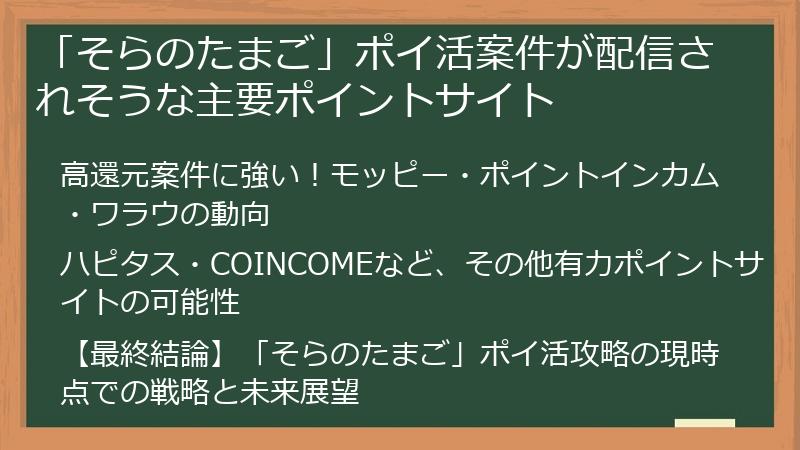 「そらのたまご」ポイ活案件が配信されそうな主要ポイントサイト

高還元案件に強い！モッピー・ポイントインカム・ワラウの動向

ハピタス・COINCOMEなど、その他有力ポイントサイトの可能性

【最終結論】「そらのたまご」ポイ活攻略の現時点での戦略と未来展望